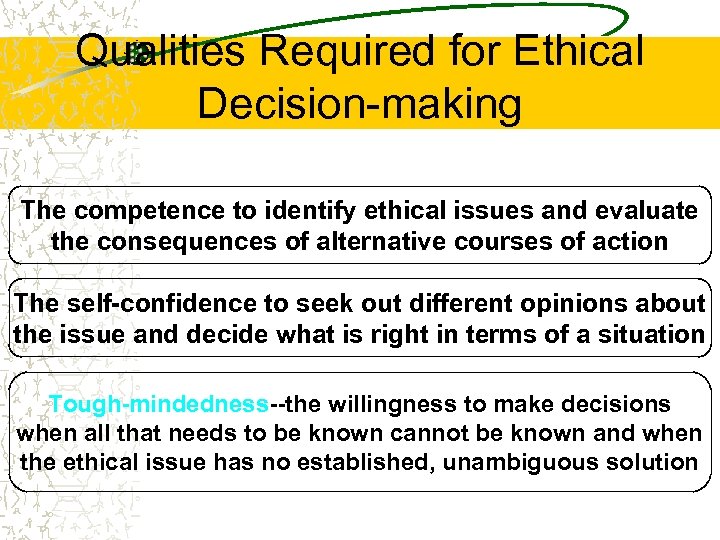 Qualities Required for Ethical Decision-making

The competence to identify ethical issues and evaluate the consequences of alternative courses of action

The self-confidence to seek out different opinions about the issue and decide what is right in terms of a situation

Tough-mindedness--the willingness to make decisions when all that needs to be known cannot be known and when the ethical issue has no established, unambiguous solution